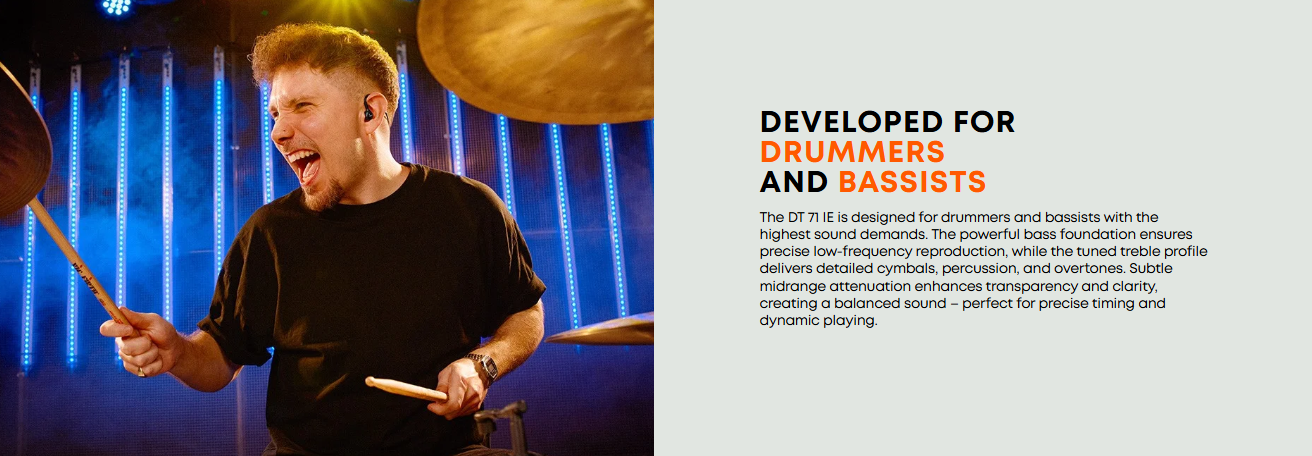 DEVELOPED FOR
DRUMMERS
AND BASSISTS

The DT 71 IE is designed for drummers and bassists with the highest sound demands. The powerful bass foundation ensures precise low-frequency reproduction, while the tuned treble profile delivers detailed cymbals, percussion, and overtones. Subtle midrange attenuation enhances transparency and clarity, creating a balanced sound – perfect for precise timing and dynamic playing.